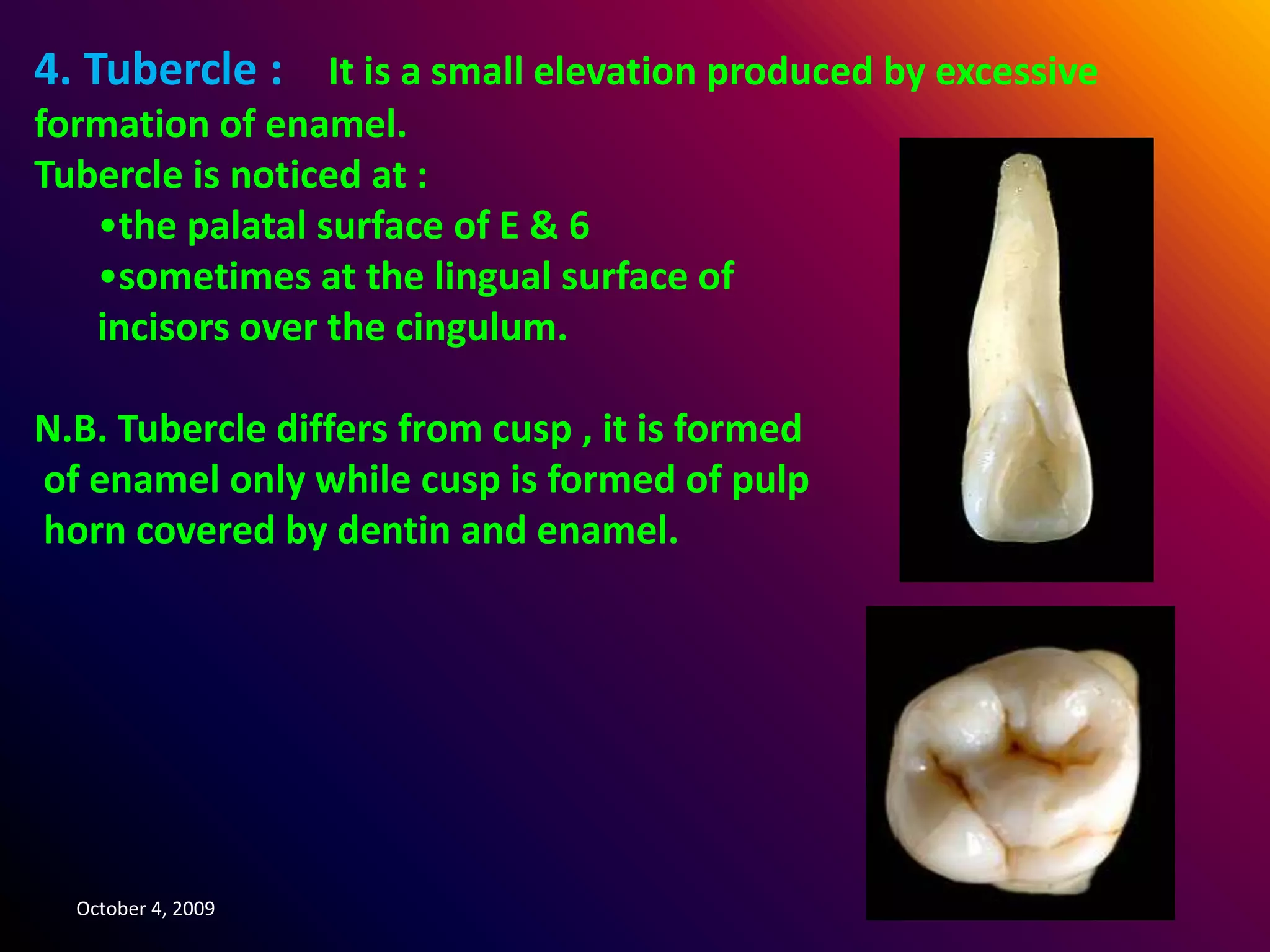 4. Tubercle : It is a small elevation produced by excessive formation of enamel.
Tubercle is noticed at :
•the palatal surface of E & 6
•sometimes at the lingual surface of incisors over the cingulum.

N.B. Tubercle differs from cusp , it is formed of enamel only while cusp is formed of pulp horn covered by dentin and enamel.

October 4, 2009